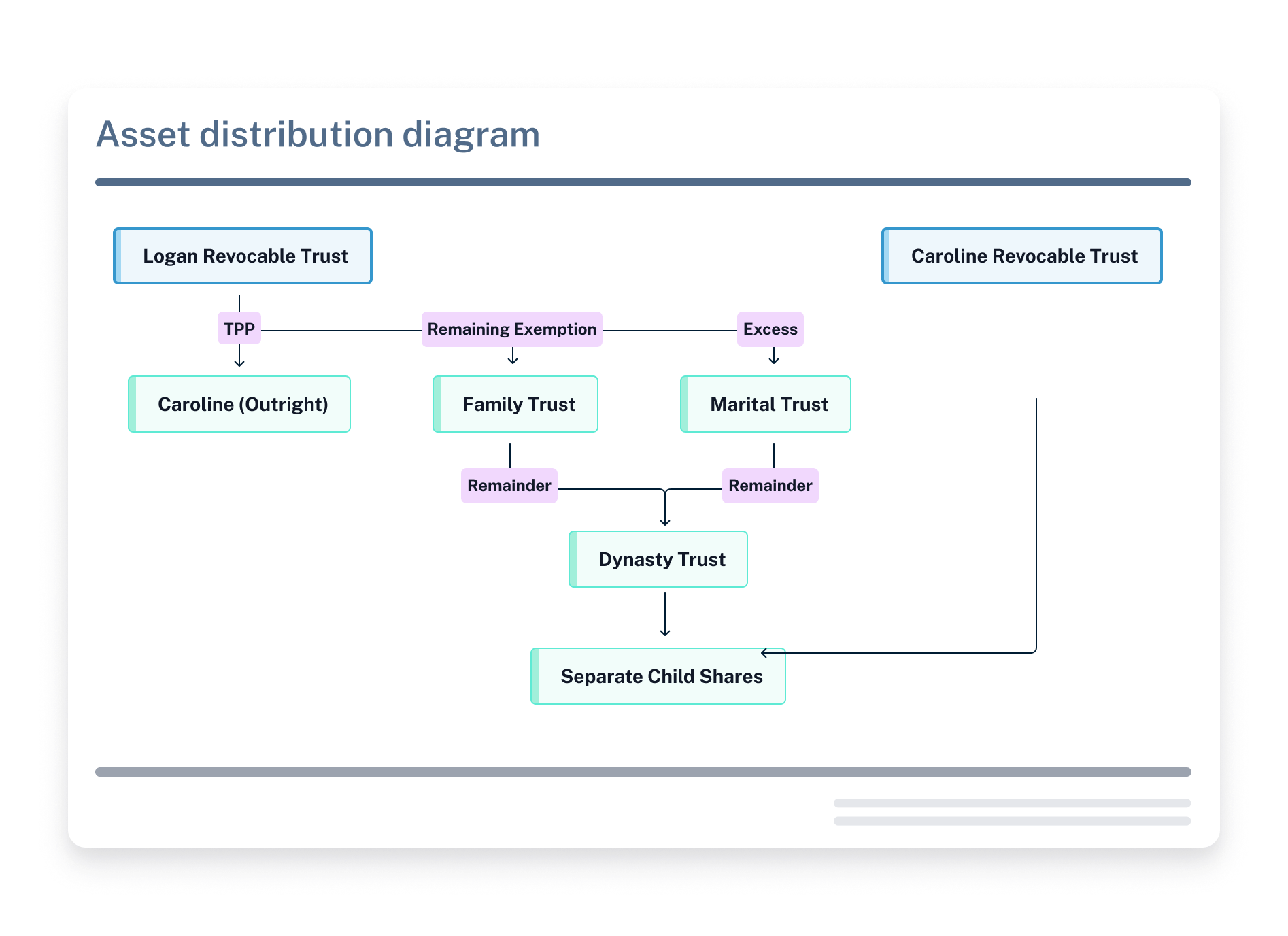 Asset distribution diagram

Logan Revocable Trust

Caroline Revocable Trust

TPP

Remaining Exemption

Excess

Caroline (Outright)

Family Trust

Marital Trust

Remainder

Remainder

Dynasty Trust

Separate Child Shares